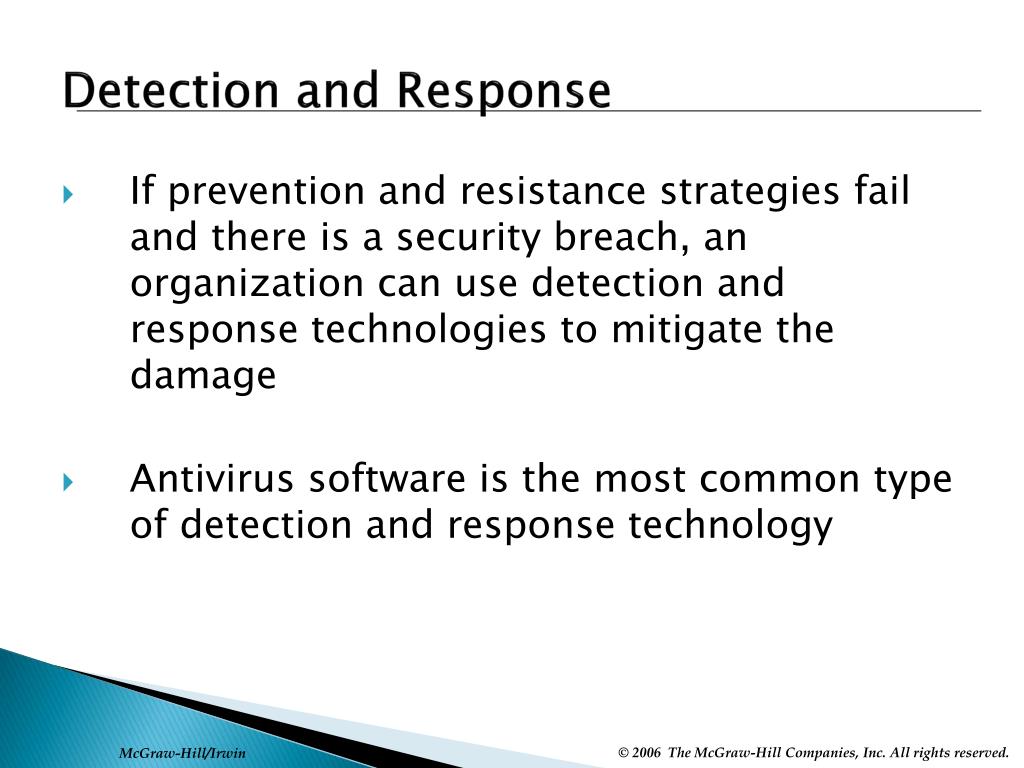 Detection and Response

If prevention and resistance strategies fail and there is a security breach, an organization can use detection and response technologies to mitigate the damage

Antivirus software is the most common type of detection and response technology

McGraw-Hill/Irwin

© 2006 The McGraw-Hill Companies, Inc. All rights reserved.